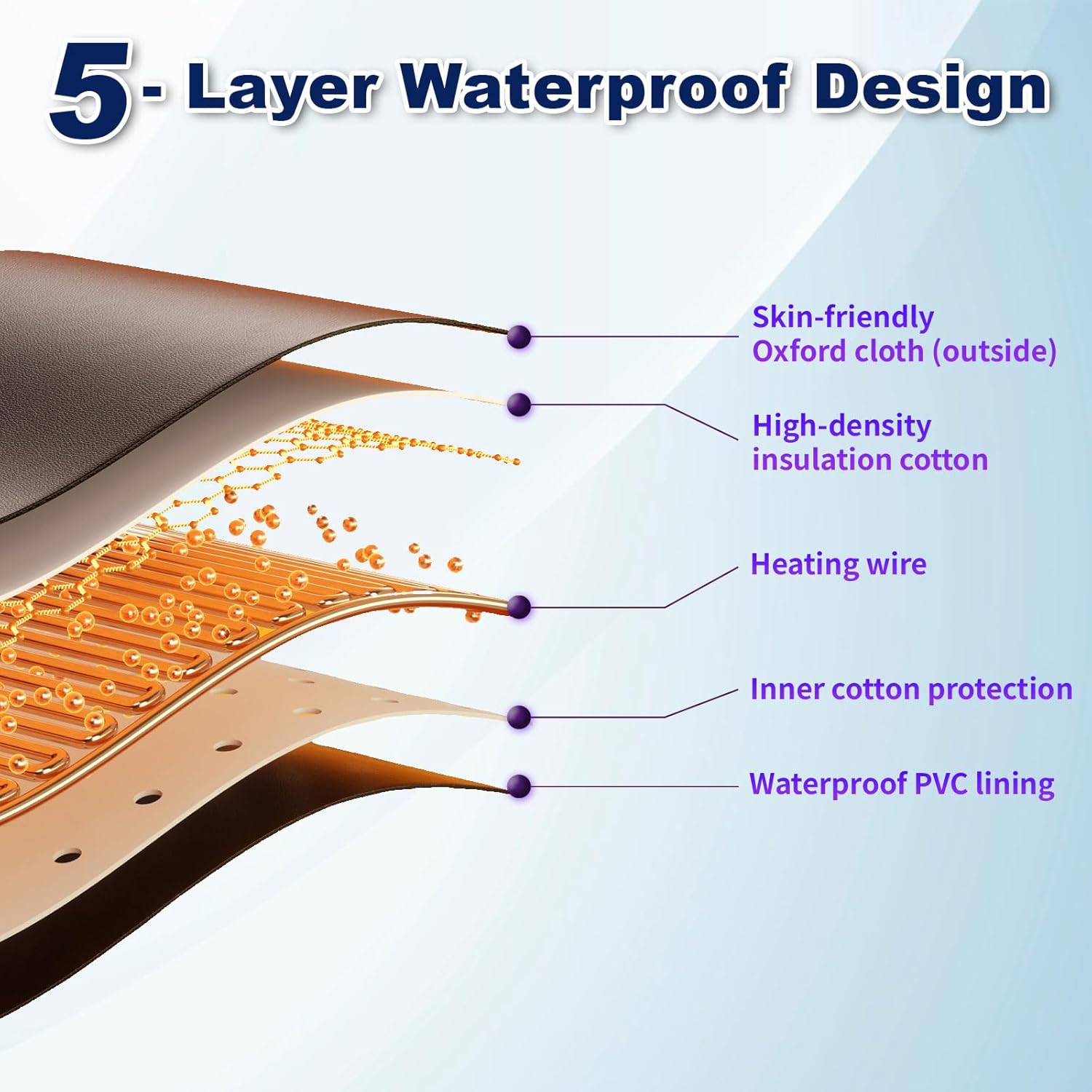 5- Layer Waterproof Design

Skin-friendly
Oxford cloth (outside)

High-density
insulation cotton

Heating wire

Inner cotton protection

Waterproof PVC lining